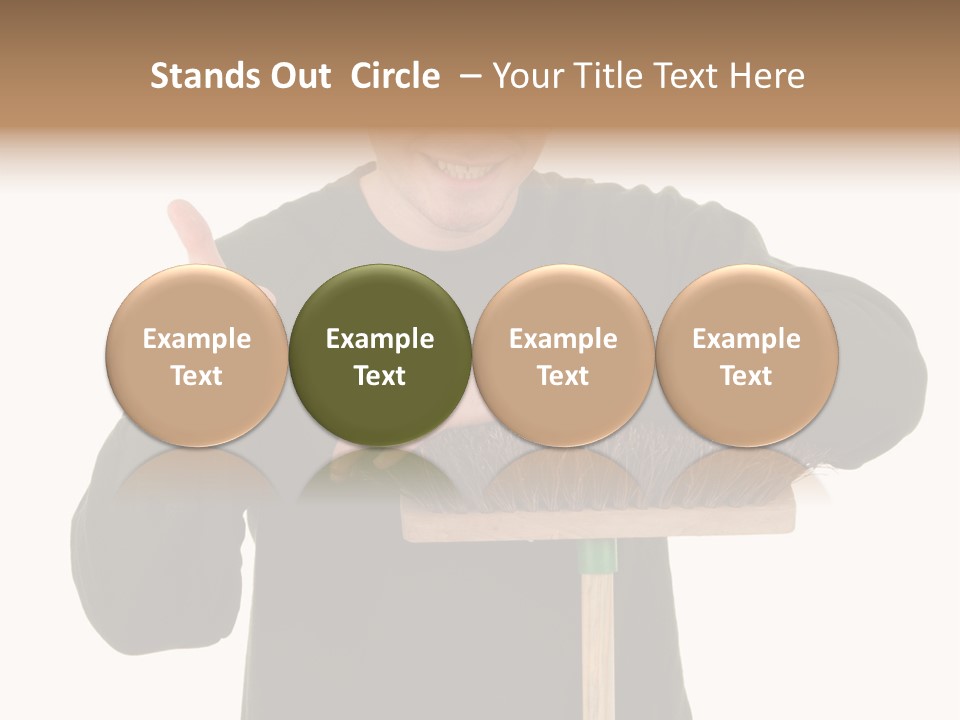 Stands Out  Circle  – Your Title Text Here

Example Text

Example Text

Example Text

Example Text